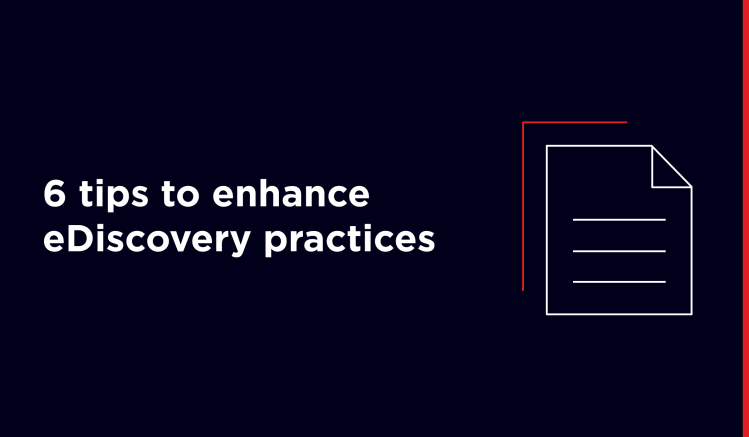 6 tips to enhance eDiscovery practices